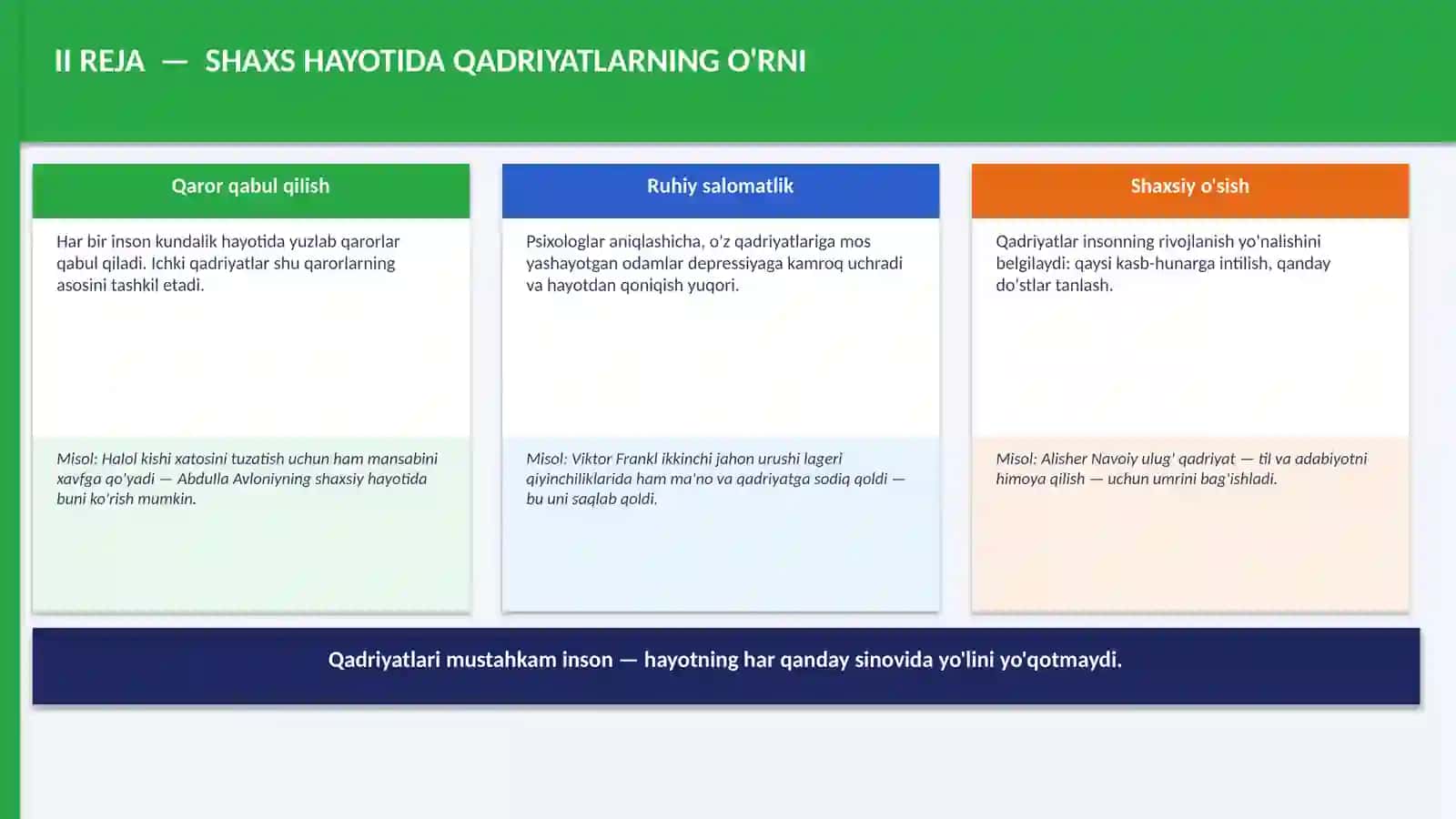 II REJA — SHAXS HAYOTIDA QADRIYATLARNING O'RNI

Qaror qabul qilish

Har bir inson kundalik hayotida yuzlab qarorlar qabul qiladi. Ichki qadriyatlar shu qarorlarning asosini tashkil etadi.

Misol: Halol kishi xatosini tuzatish uchun ham mansabini xavfga qo'yadi — Abdulla Avloniyning shaxsiy hayotida buni ko'rish mumkin.

Ruhiy salomatlik

Psixologlar aniqlashicha, o'z qadriyatlariga mos yashayotgan odamlar depressiyaga kamroq uchradi va hayotdan qoniqish yuqori.

Misol: Viktor Frankl ikkinchi jahon urushi lageri qiyinchiliklarida ham ma'no va qadriyatga sodiq qoldi — bu uni saqlab qoldi.

Shaxsiy o'sish

Qadriyatlar insonning rivojlanish yo'nalishini belgilaydi: qaysi kasb-hunarga intilish, qanday do'stlar tanlash.

Misol: Alisher Navoiy ulug' qadriyat — til va adabiyotni himoya qilish — uchun umrini bag'ishladi.

Qadriyatlari mustahkam inson — hayotning har qanday sinovida yo'lini yo'qotmaydi.